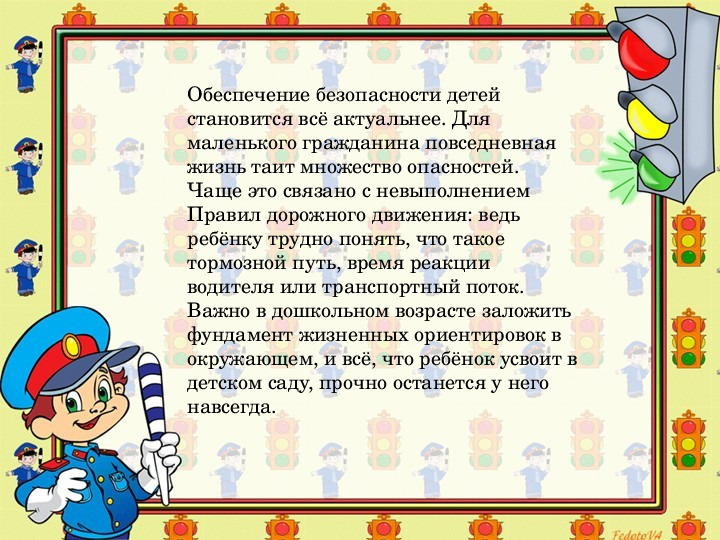 Обеспечение безопасности детей становится всё актуальнее. Для маленького гражданина повседневная жизнь таит множество опасностей. Чаще это связано с невыполнением Правил дорожного движения: ведь ребёнку трудно понять, что такое тормозной путь, время реакции водителя или транспортный поток. Важно в дошкольном возрасте заложить фундамент жизненных ориентировок в окружающем, и всё, что ребёнок усвоит в детском саду, прочно останется у него навсегда.

FedotoVA